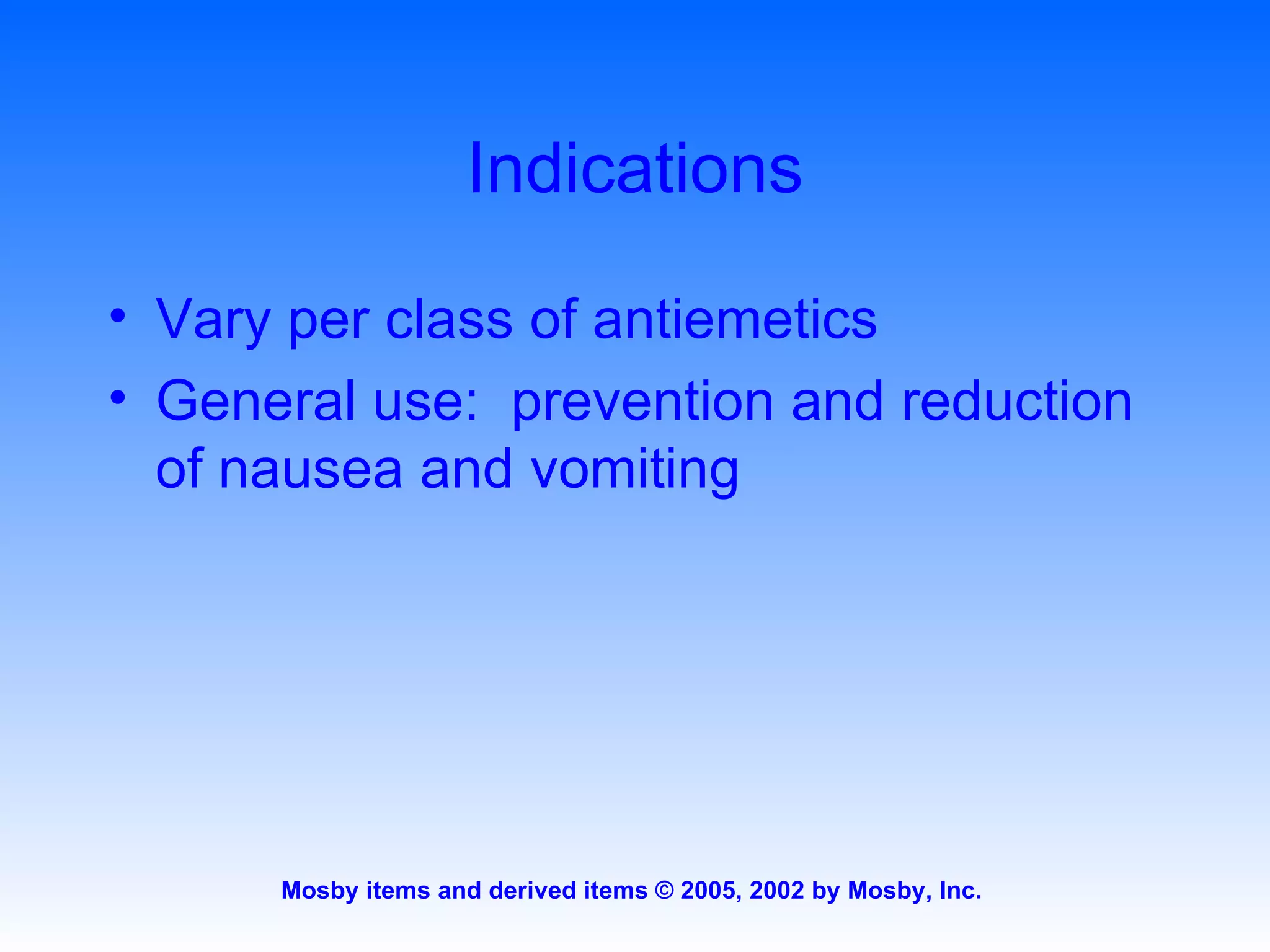 Indications

• Vary per class of antiemetics
• General use: prevention and reduction of nausea and vomiting

Mosby items and derived items © 2005, 2002 by Mosby, Inc.